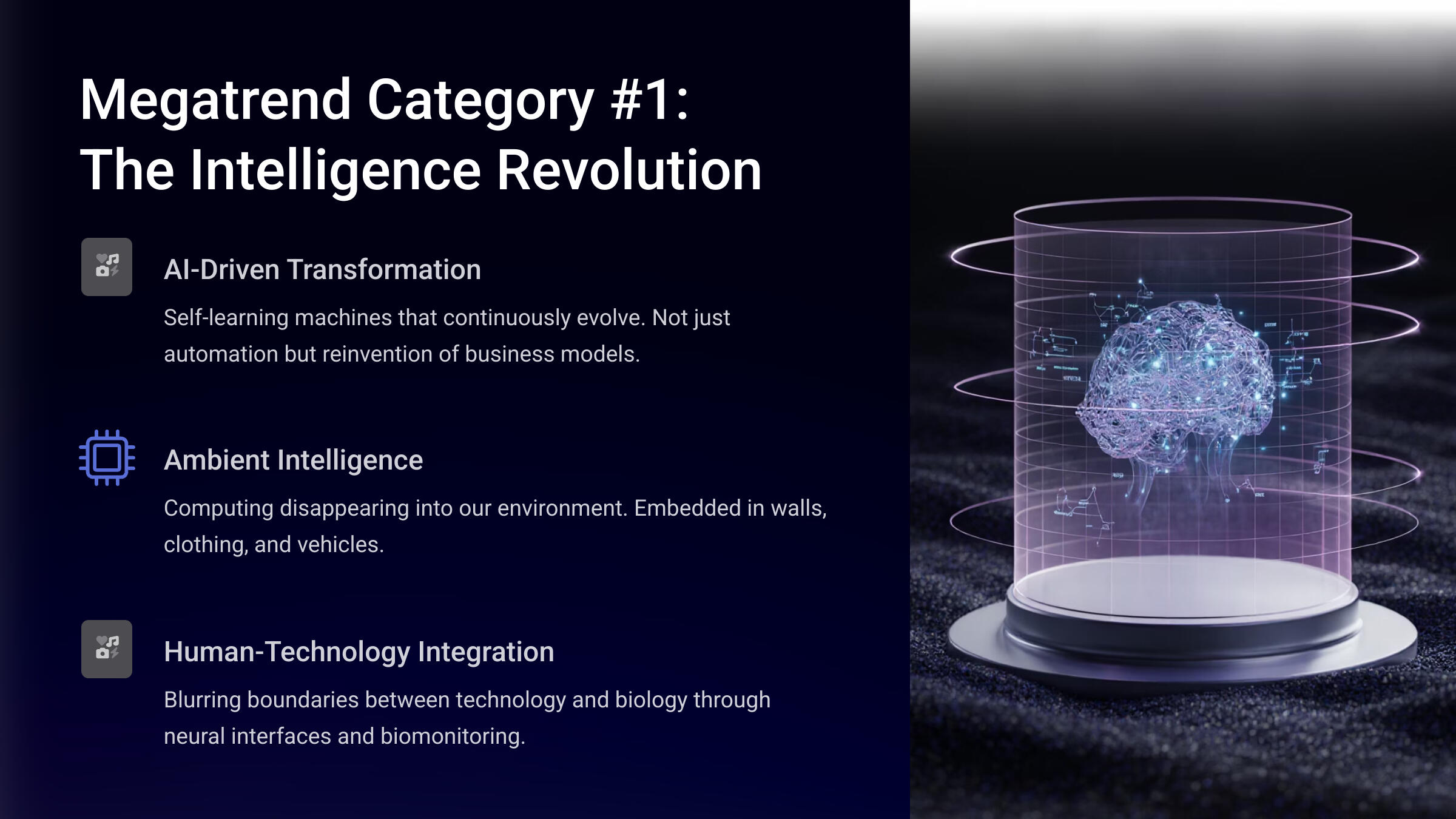 Megatrend Category #1:
The Intelligence Revolution

AI-Driven Transformation

Self-learning machines that continuously evolve. Not just automation but reinvention of business models.

Ambient Intelligence

Computing disappearing into our environment. Embedded in walls, clothing, and vehicles.

Human-Technology Integration

Blurring boundaries between technology and biology through neural interfaces and biomonitoring.